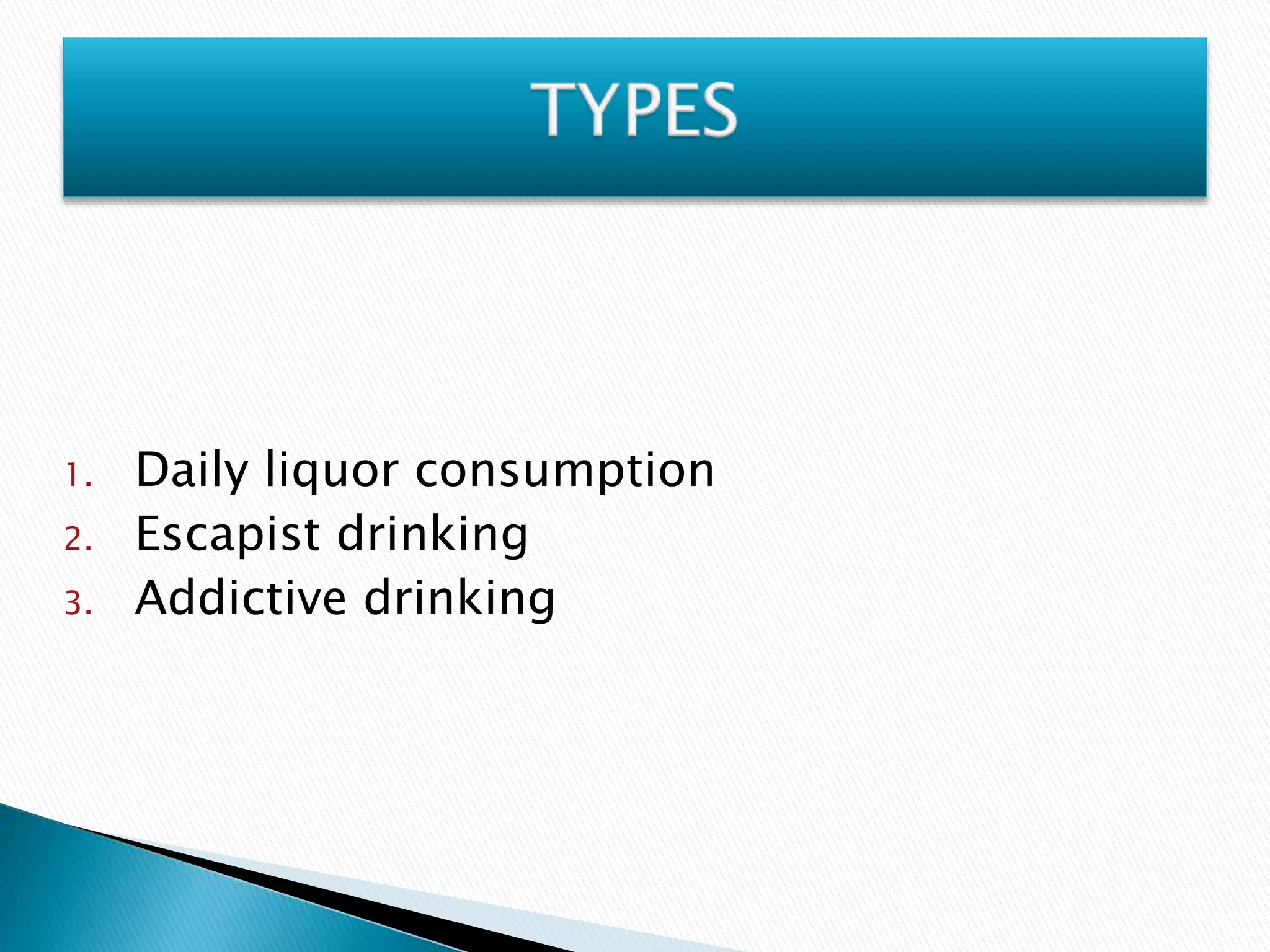 TYPES

1. Daily liquor consumption
2. Escapist drinking
3. Addictive drinking